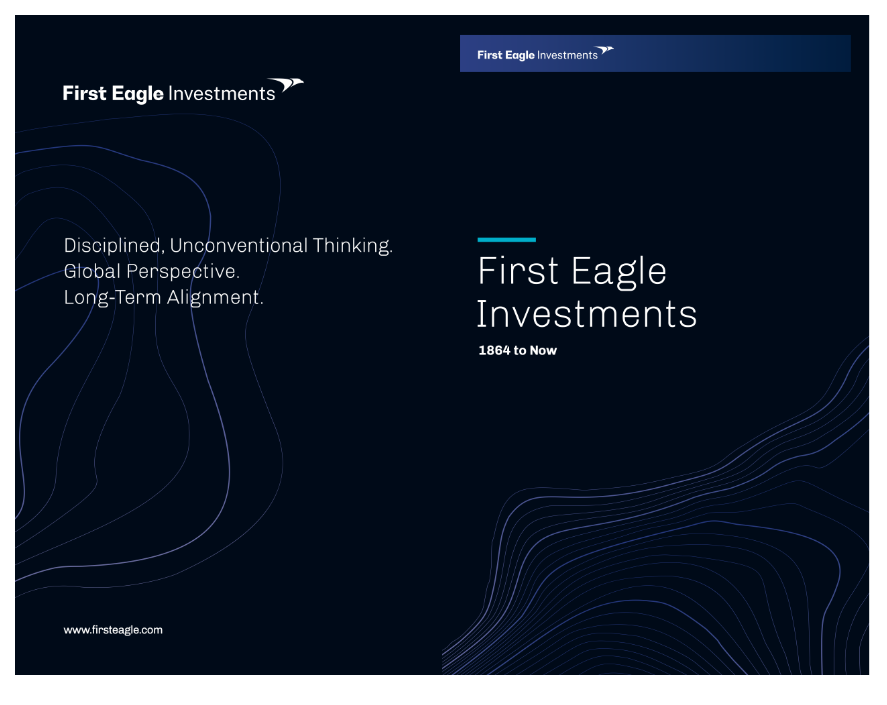 First Eagle Investments

Disciplined, Unconventional Thinking.
Global Perspective.
Long-Term Alignment.

www.firsteagle.com

First Eagle Investments

First Eagle Investments

1864 to Now